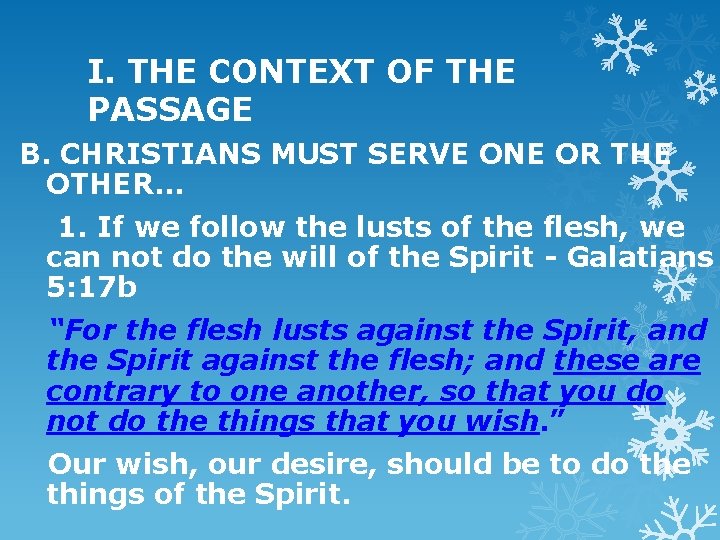 I. THE CONTEXT OF THE PASSAGE

B. CHRISTIANS MUST SERVE ONE OR THE OTHER…

1. If we follow the lusts of the flesh, we can not do the will of the Spirit - Galatians 5:17b

“For the flesh lusts against the Spirit, and the Spirit against the flesh; and these are contrary to one another, so that you do not do the things that you wish.”

Our wish, our desire, should be to do the things of the Spirit.